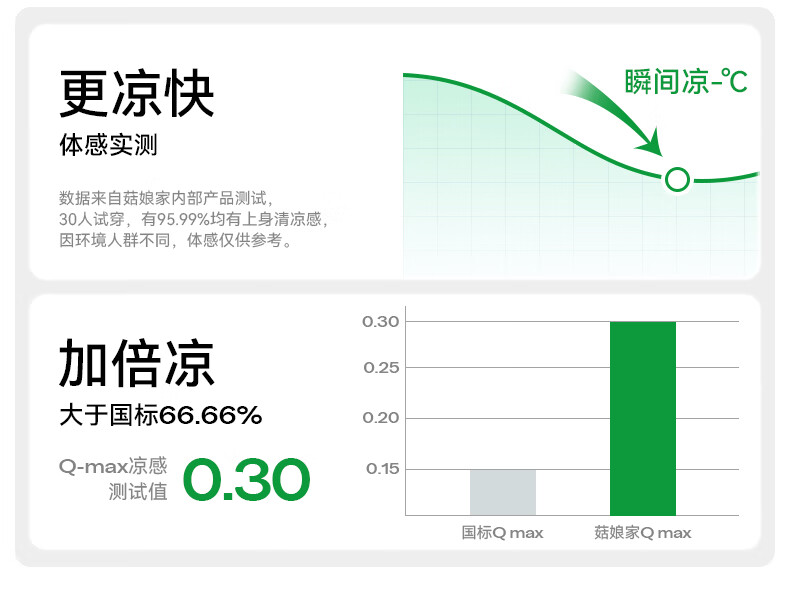 更凉快

体感实测

数据来自菇娘家内部产品测试，30人试穿，有95.99%均有上身清凉感，因环境人群不同，体感仅供参考。

瞬间凉-℃

加倍凉

大于国标66.66%

Q-max凉感测试值 0.30

0.30
0.25
0.20
0.15

国标Q max
菇娘家Q max